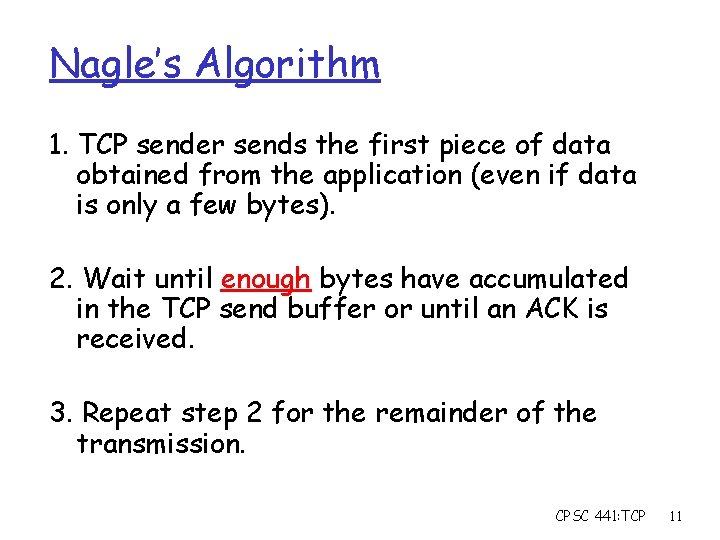 Nagle's Algorithm

1. TCP sender sends the first piece of data obtained from the application (even if data is only a few bytes).

2. Wait until enough bytes have accumulated in the TCP send buffer or until an ACK is received.

3. Repeat step 2 for the remainder of the transmission.

CPSC 441:TCP 11